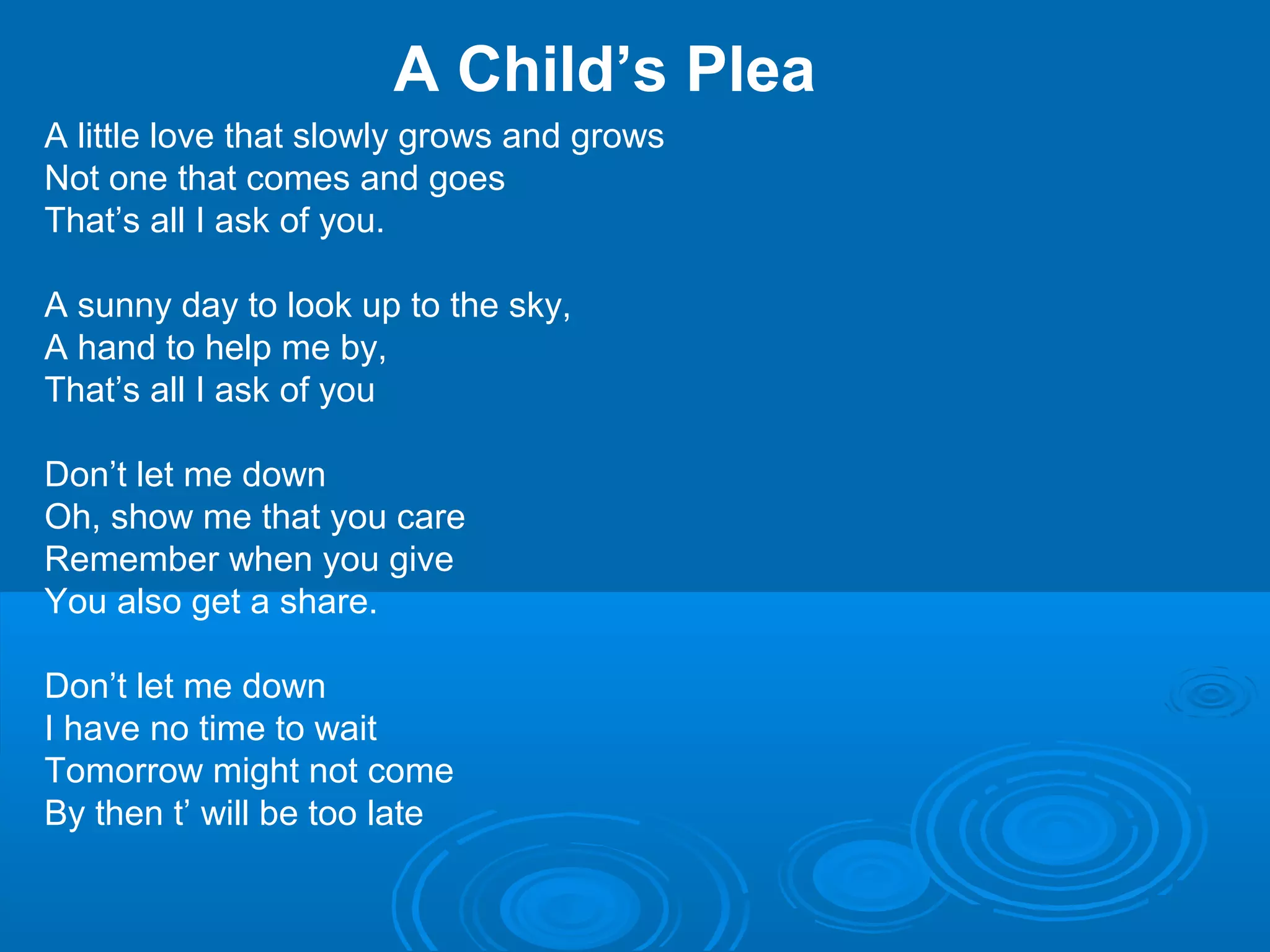 A Child’s Plea

A little love that slowly grows and grows
Not one that comes and goes
That’s all I ask of you.

A sunny day to look up to the sky,
A hand to help me by,
That’s all I ask of you

Don’t let me down
Oh, show me that you care
Remember when you give
You also get a share.

Don’t let me down
I have no time to wait
Tomorrow might not come
By then t’ will be too late